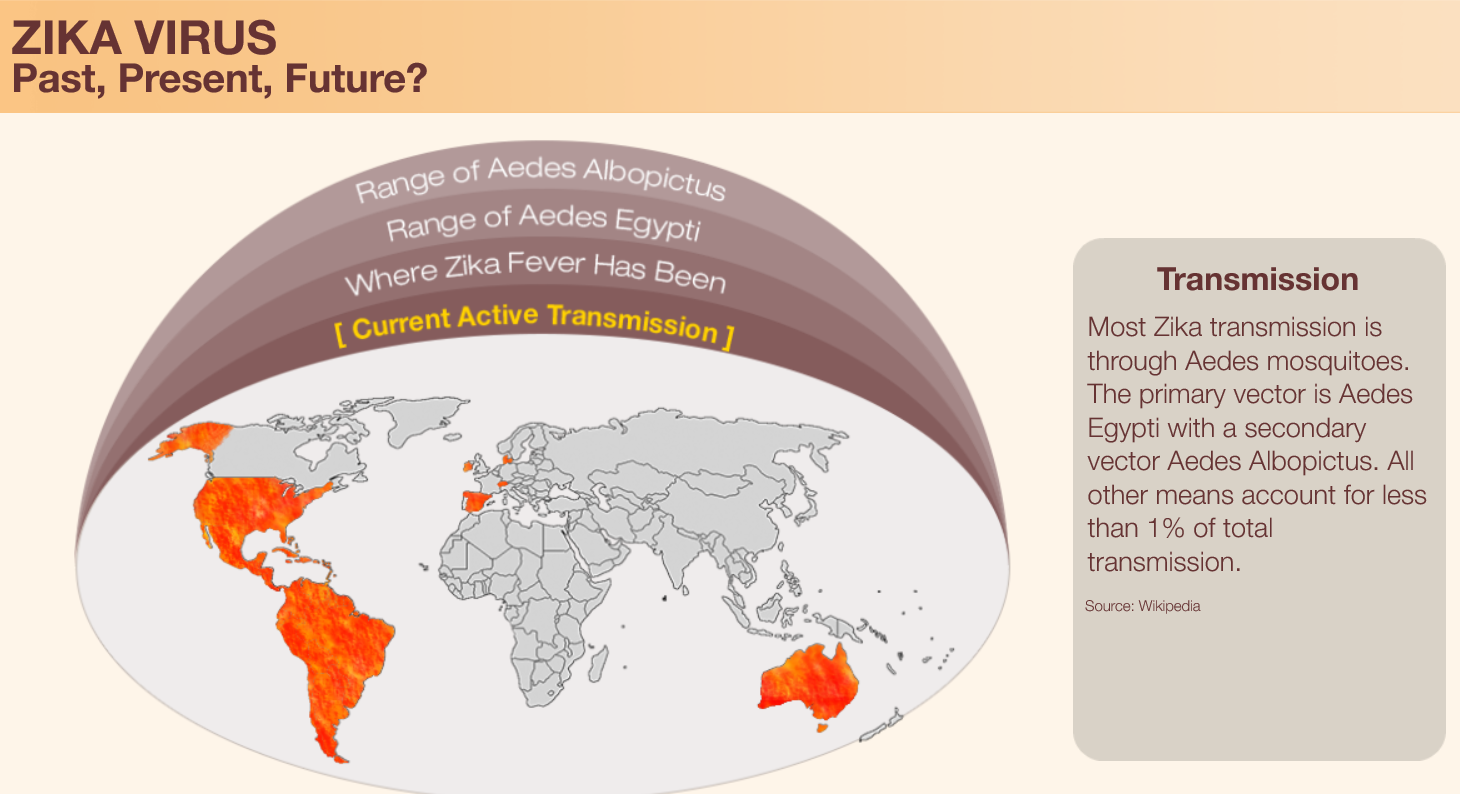 ZIKA VIRUS
Past, Present, Future?

Range of Aedes Albopictus
Range of Aedes Egypti
Where Zika Fever Has Been
[ Current Active Transmission ]

Transmission
Most Zika transmission is through Aedes mosquitoes. The primary vector is Aedes Egypti with a secondary vector Aedes Albopictus. All other means account for less than 1% of total transmission.

Source: Wikipedia